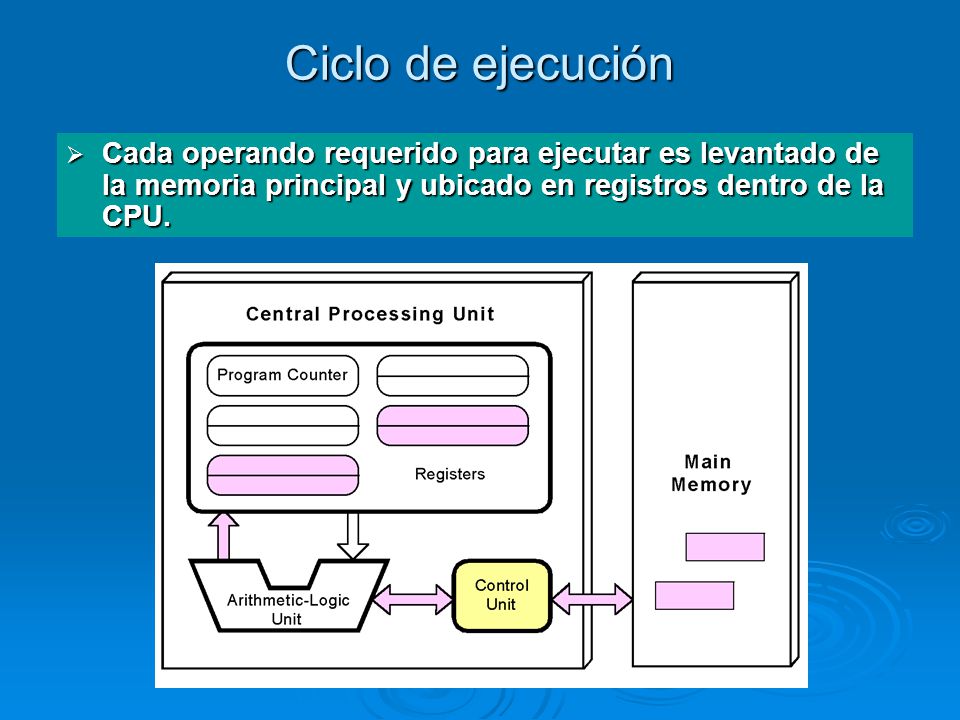 Ciclo de ejecución

➢ Cada operando requerido para ejecutar es levantado de la memoria principal y ubicado en registros dentro de la CPU.

Central Processing Unit

Program Counter

Registers

Arithmetic-Logic Unit

Control Unit

Main Memory